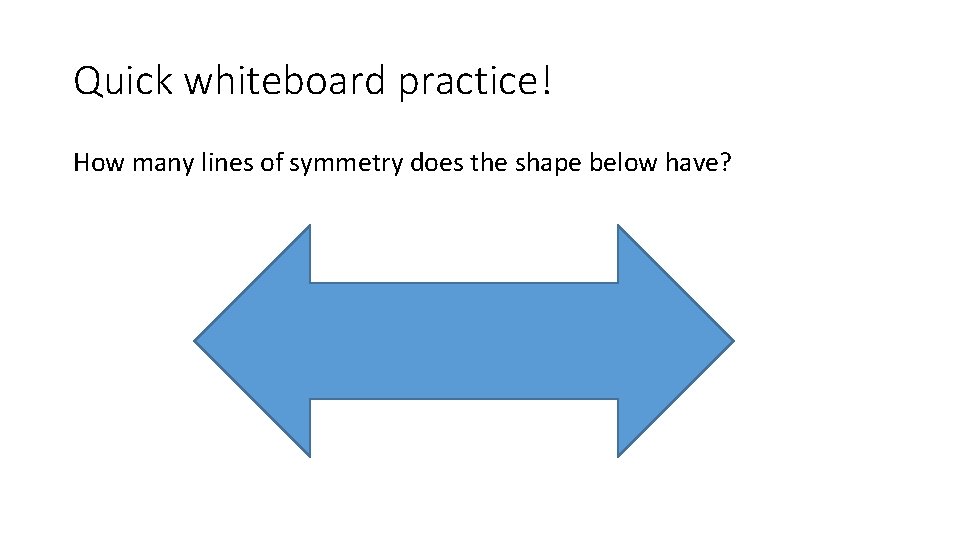 Quick whiteboard practice!

How many lines of symmetry does the shape below have?